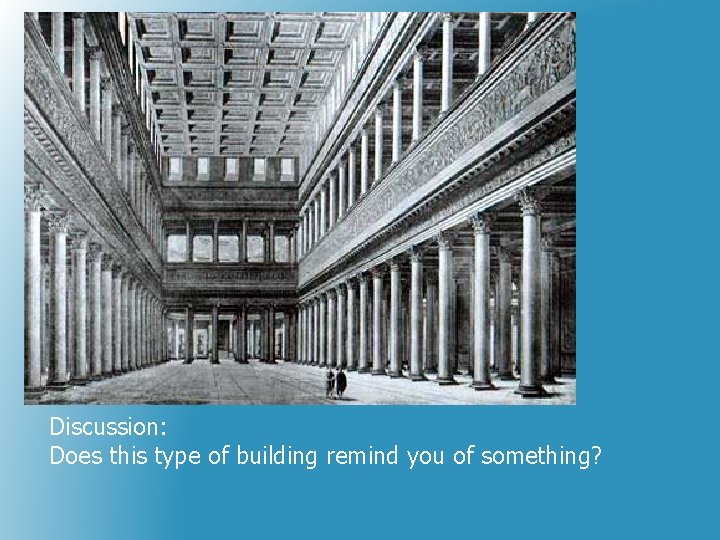 Discussion:
Does this type of building remind you of something?